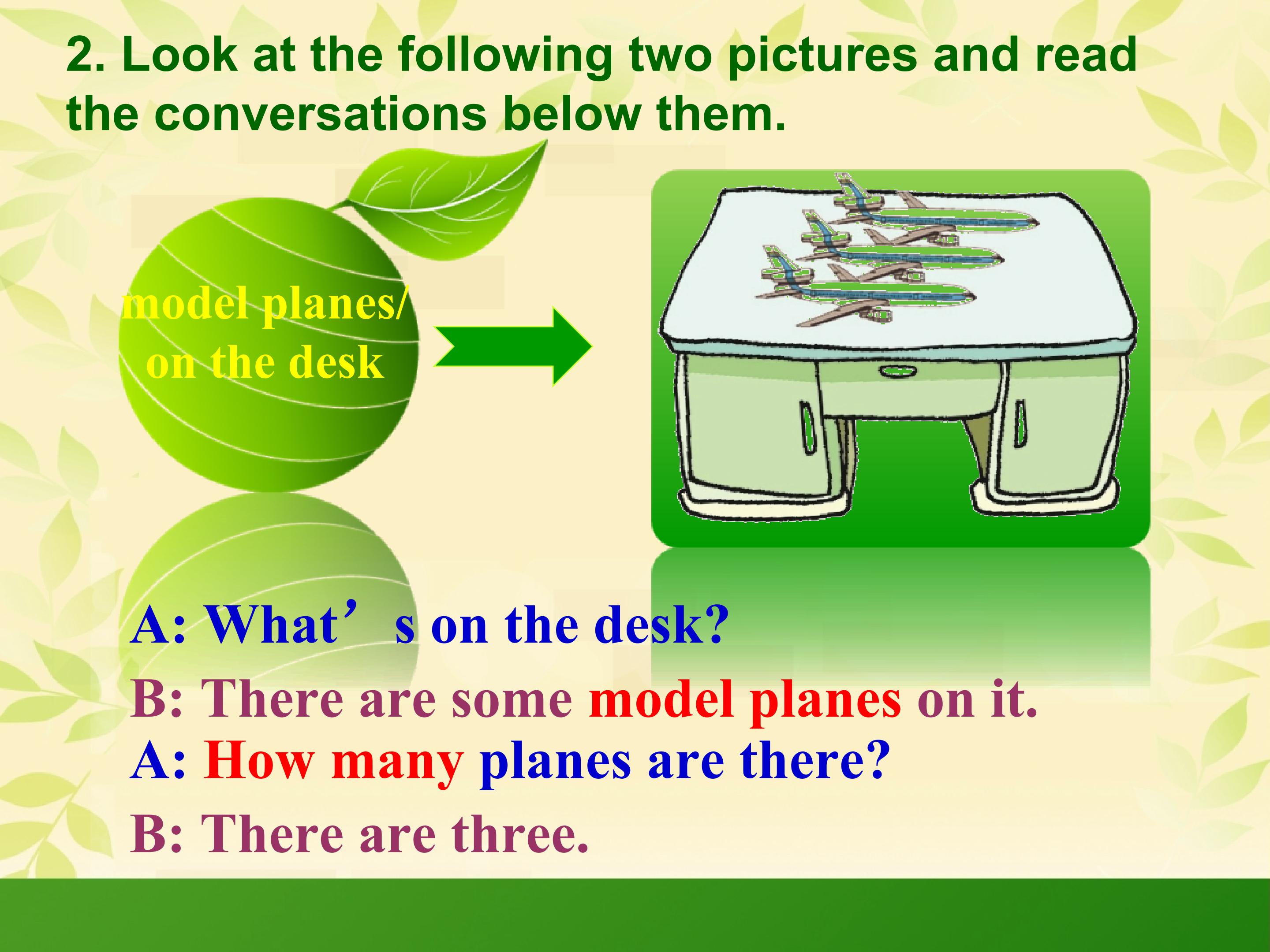 2. Look at the following two pictures and read the conversations below them.

model planes/
on the desk

A: What's on the desk?

B: There are some model planes on it.

A: How many planes are there?

B: There are three.